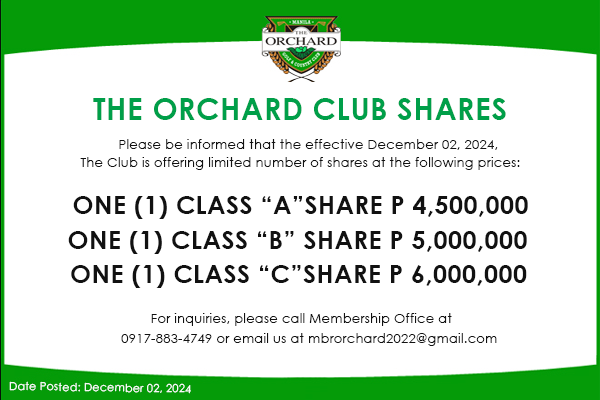 MANILA
THE
ORCHARD
GOLF & COUNTRY CLUB

THE ORCHARD CLUB SHARES

Please be informed that the effective December 02, 2024, The Club is offering limited number of shares at the following prices:

ONE (1) CLASS “A”SHARE P 4,500,000
ONE (1) CLASS “B” SHARE P 5,000,000
ONE (1) CLASS “C”SHARE P 6,000,000

For inquiries, please call Membership Office at 0917-883-4749 or email us at mbrorchard2022@gmail.com

Date Posted: December 02, 2024